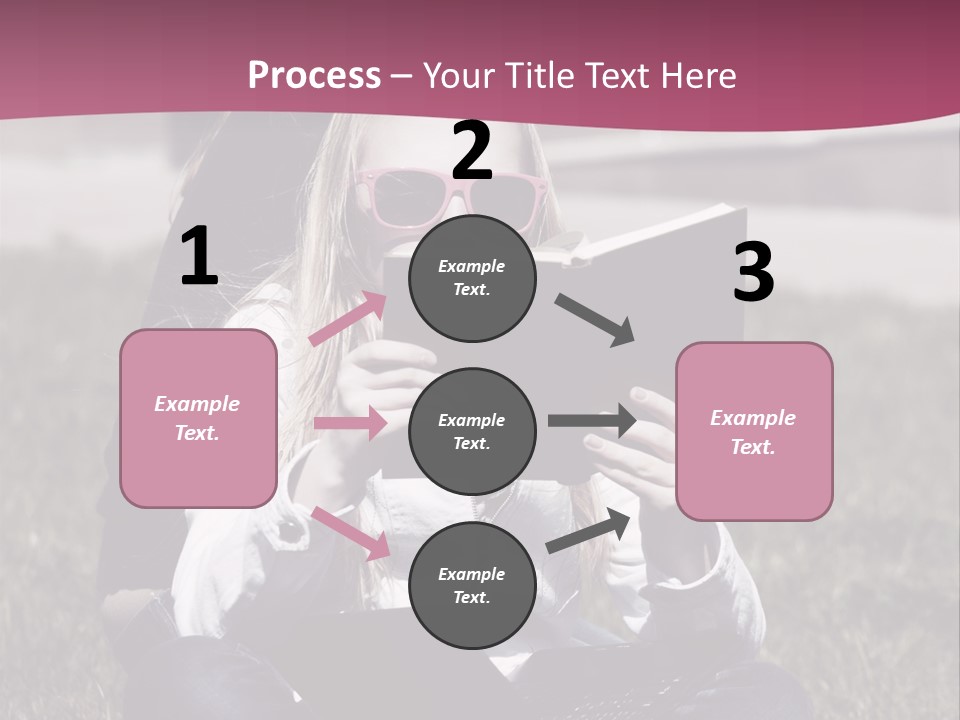 Process – Your Title Text Here

1

Example Text.

2

Example Text.

Example Text.

Example Text.

3

Example Text.